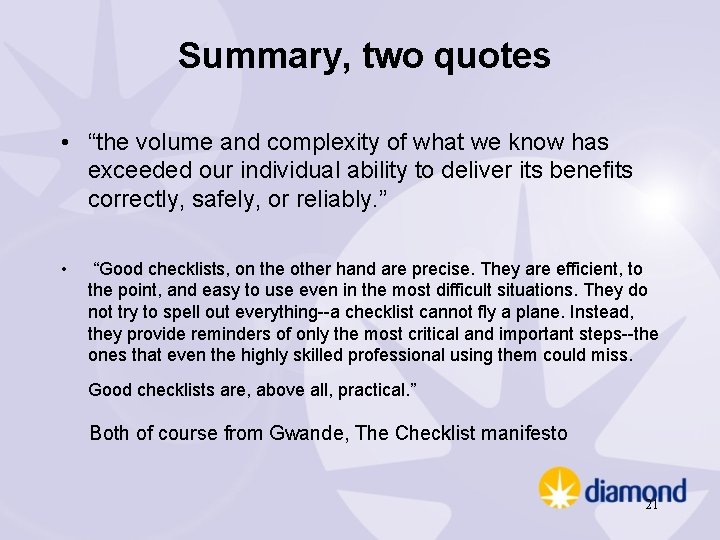 Summary, two quotes

• “the volume and complexity of what we know has exceeded our individual ability to deliver its benefits correctly, safely, or reliably.”

• “Good checklists, on the other hand are precise. They are efficient, to the point, and easy to use even in the most difficult situations. They do not try to spell out everything--a checklist cannot fly a plane. Instead, they provide reminders of only the most critical and important steps--the ones that even the highly skilled professional using them could miss.

Good checklists are, above all, practical.”

Both of course from Gwande, The Checklist manifesto

diamond

21